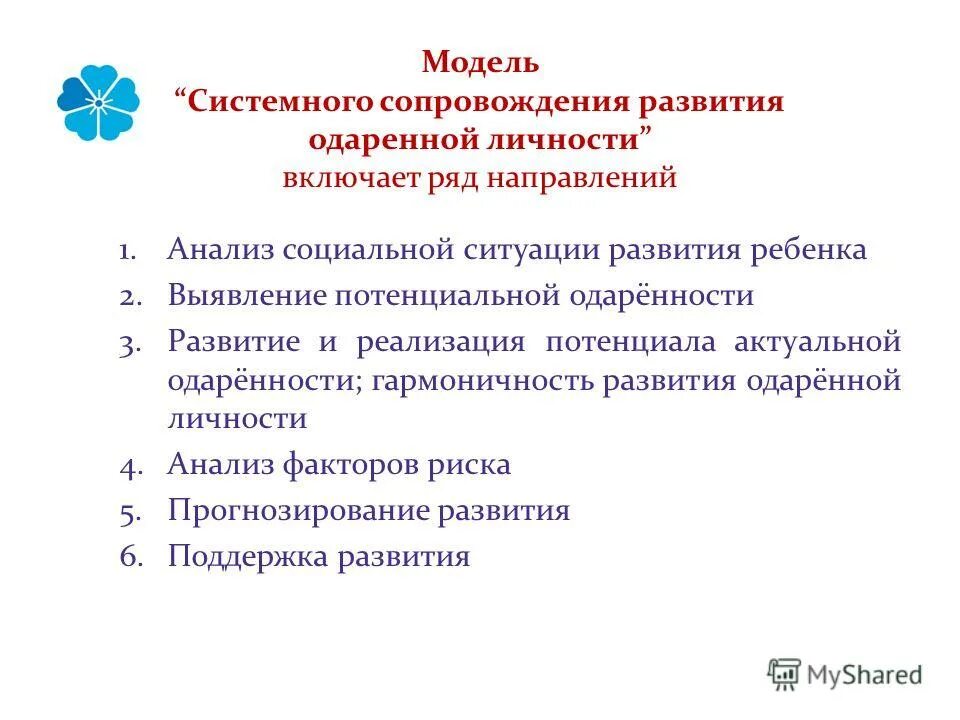 Модель
“Системного сопровождения развития одаренной личности”
включает ряд направлений

1. Анализ социальной ситуации развития ребенка
2. Выявление потенциальной одарённости
3. Развитие и реализация потенциала актуальной одарённости; гармоничность развития одарённой личности
4. Анализ факторов риска
5. Прогнозирование развития
6. Поддержка развития

MyShared